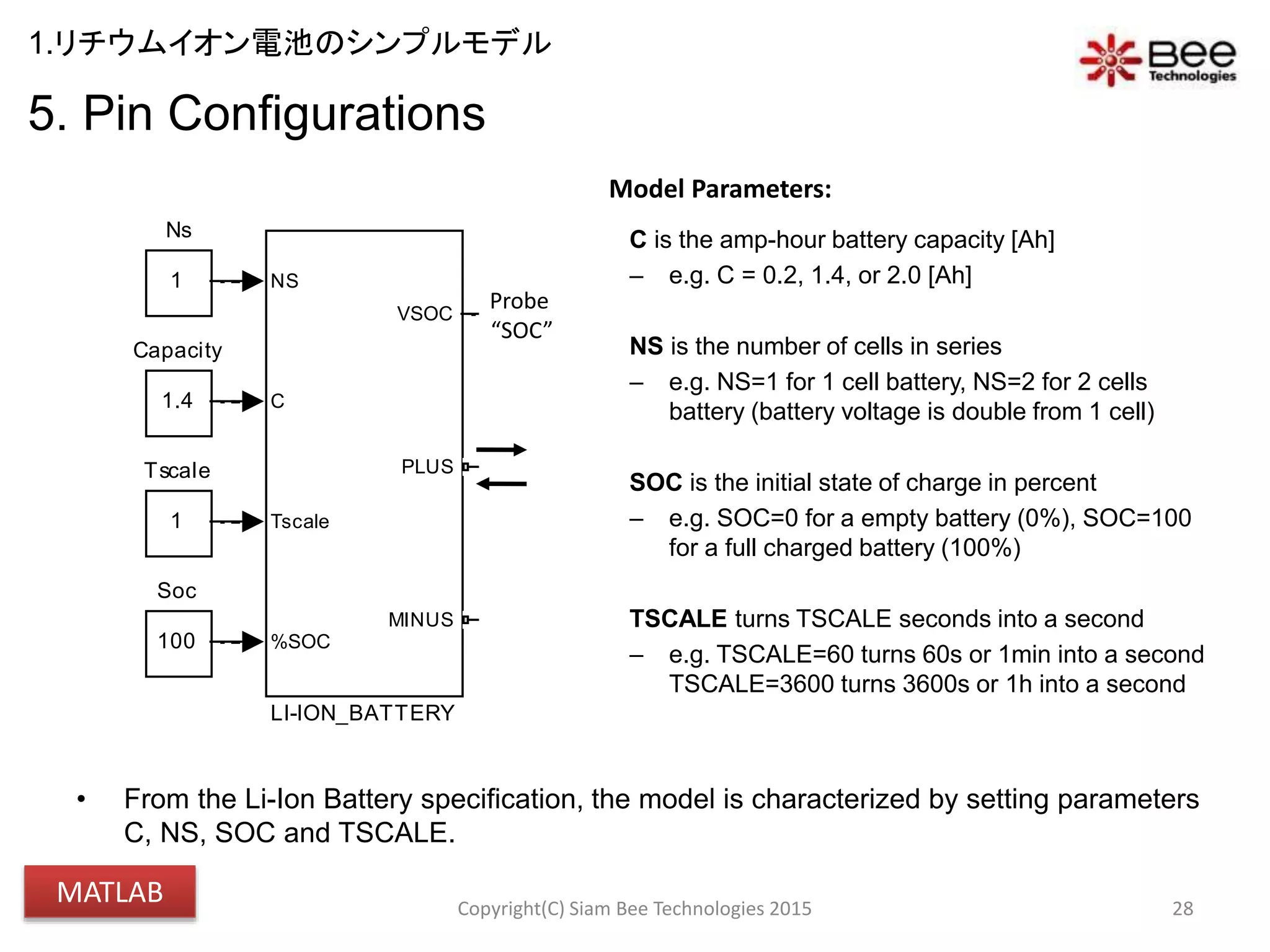 1.リチウムイオン電池のシンプルモデル

Bee Technologies

5. Pin Configurations

Ns

1

NS

Capacity

1.4

C

Tscale

1

Tscale

Soc

100

%SOC

VSOC

Probe "SOC"

PLUS

MINUS

LI-ION_BATTERY

Model Parameters:

C is the amp-hour battery capacity [Ah]
– e.g. C = 0.2, 1.4, or 2.0 [Ah]

NS is the number of cells in series
– e.g. NS=1 for 1 cell battery, NS=2 for 2 cells battery (battery voltage is double from 1 cell)

SOC is the initial state of charge in percent
– e.g. SOC=0 for a empty battery (0%), SOC=100 for a full charged battery (100%)

TSCALE turns TSCALE seconds into a second
– e.g. TSCALE=60 turns 60s or 1min into a second TSCALE=3600 turns 3600s or 1h into a second

• From the Li-Ion Battery specification, the model is characterized by setting parameters C, NS, SOC and TSCALE.

MATLAB

Copyright(C) Siam Bee Technologies 2015

28